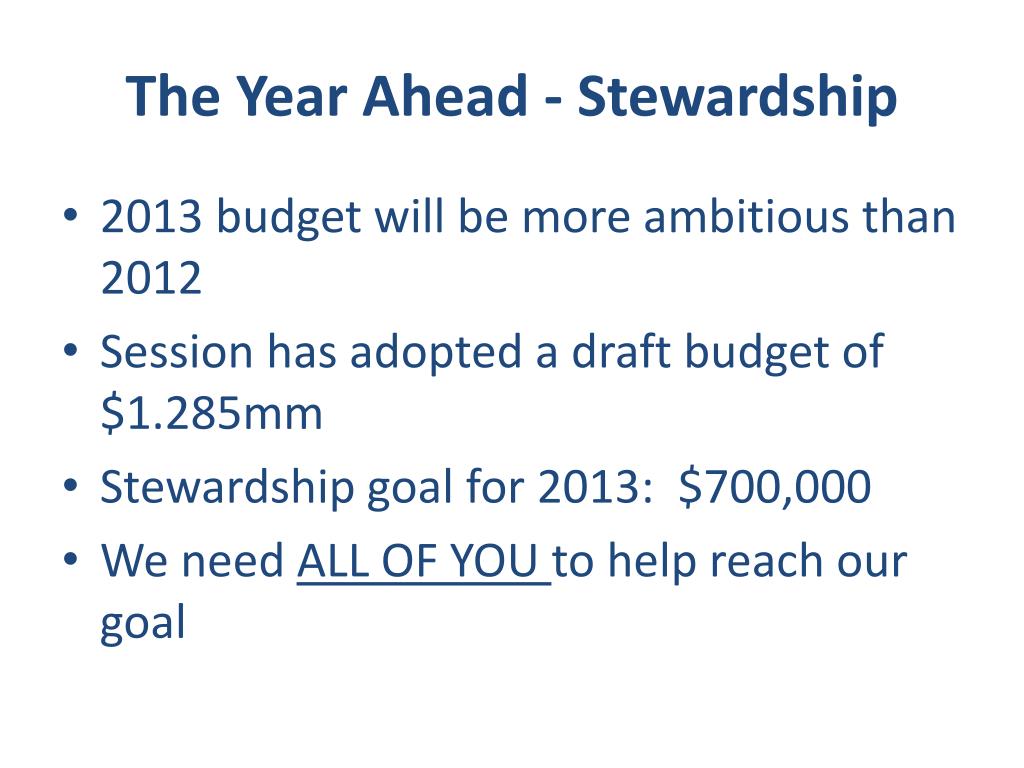 The Year Ahead - Stewardship

• 2013 budget will be more ambitious than 2012
• Session has adopted a draft budget of \$1.285mm
• Stewardship goal for 2013: \$700,000
• We need ALL OF YOU to help reach our goal